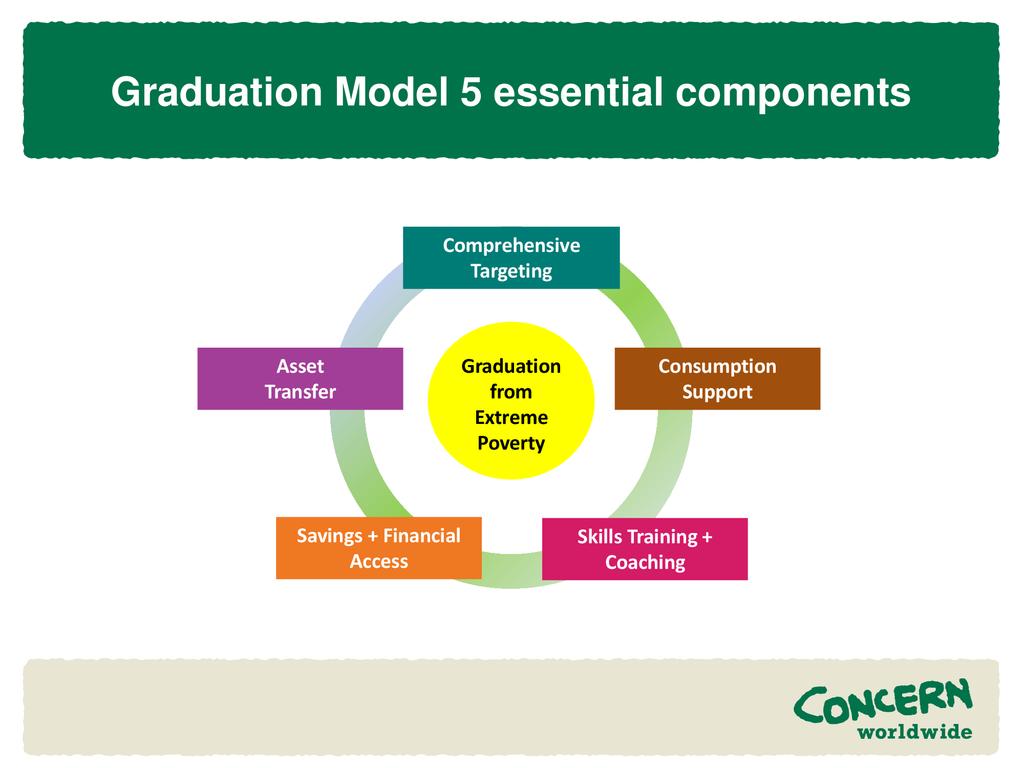 Graduation Model 5 essential components

Comprehensive Targeting

Asset Transfer

Graduation from Extreme Poverty

Consumption Support

Savings + Financial Access

Skills Training + Coaching

CONCERN worldwide